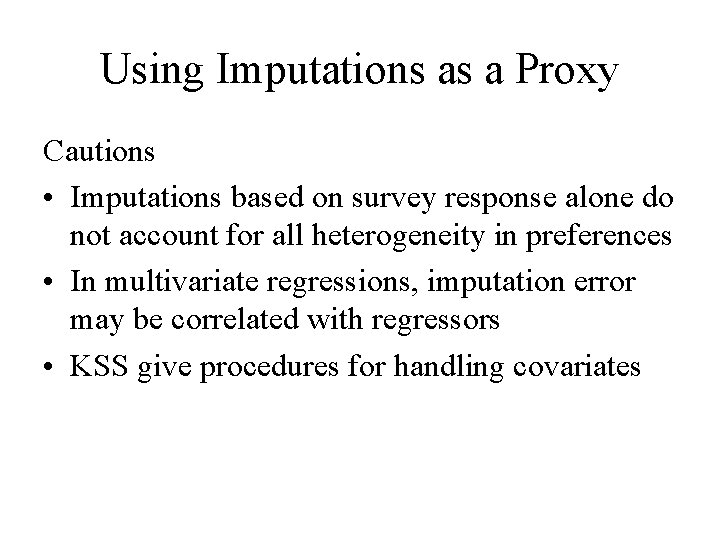 Using Imputations as a Proxy

Cautions

• Imputations based on survey response alone do not account for all heterogeneity in preferences
• In multivariate regressions, imputation error may be correlated with regressors
• KSS give procedures for handling covariates